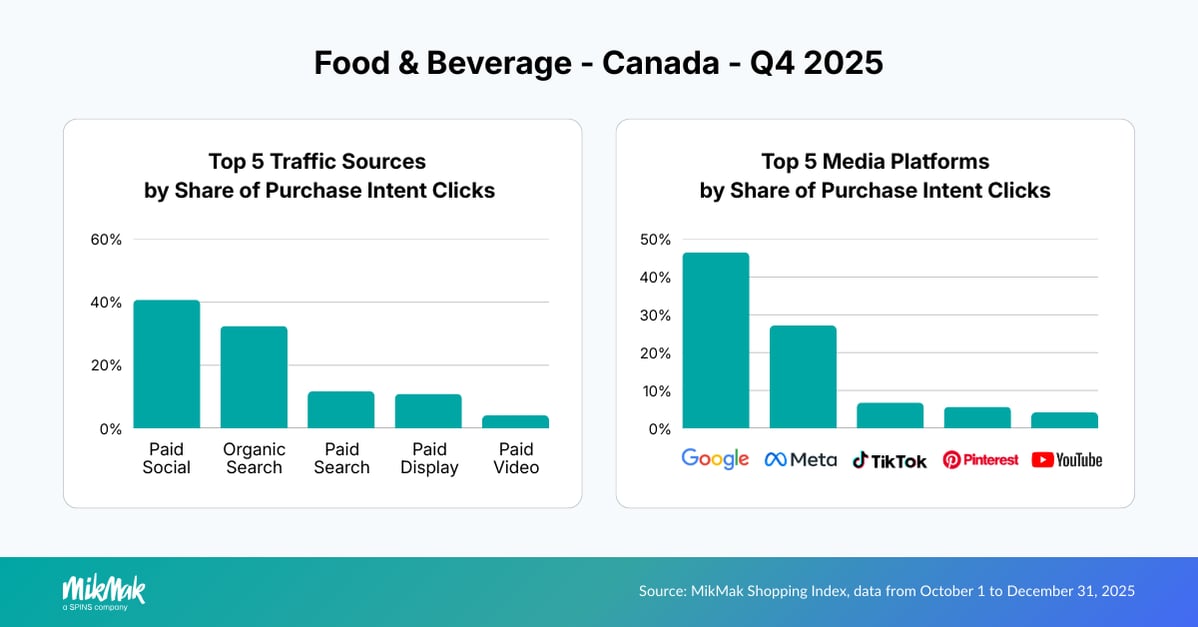 Food & Beverage - Canada - Q4 2025

Top 5 Traffic Sources
by Share of Purchase Intent Clicks

60%
40%
20%
0%

Paid Social
Organic Search
Paid Search
Paid Display
Paid Video

Top 5 Media Platforms
by Share of Purchase Intent Clicks

50%
40%
30%
20%
10%
0%

Google
Meta
TikTok
Pinterest
YouTube

MikMak
a SPINS company

Source: MikMak Shopping Index, data from October 1 to December 31, 2025